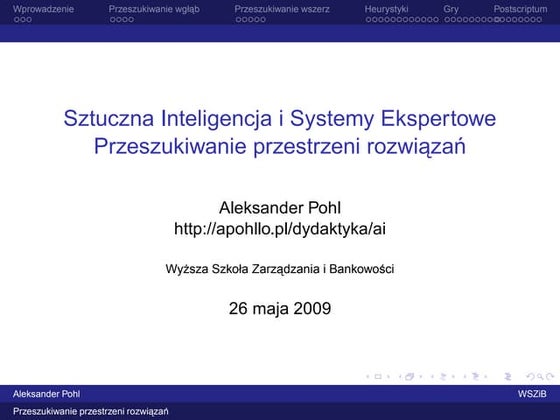 Wprowadzenie Przeszukiwanie wgłąb Przeszukiwanie wszerz Heurystyki Gry Postscriptum

Sztuczna Inteligencja i Systemy Ekspertowe
Przeszukiwanie przestrzeni rozwiązań

Aleksander Pohl
http://apohllo.pl/dydaktyka/ai

Wyższa Szkoła Zarządzania i Bankowości

26 maja 2009

Aleksander Pohl WSZiB

Przeszukiwanie przestrzeni rozwiązań